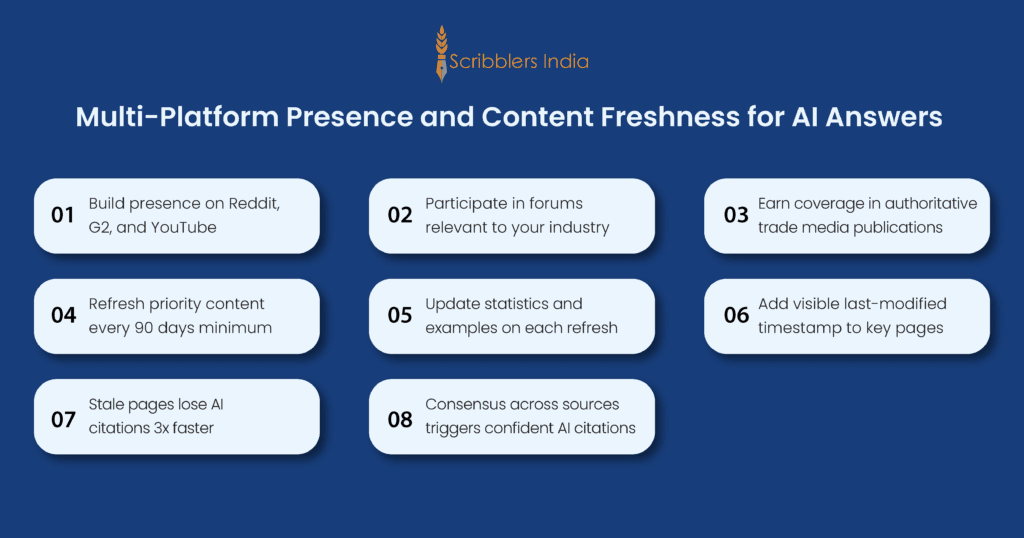 Scribblers India

Multi-Platform Presence and Content Freshness for AI Answers

01 Build presence on Reddit, G2, and YouTube

02 Participate in forums relevant to your industry

03 Earn coverage in authoritative trade media publications

04 Refresh priority content every 90 days minimum

05 Update statistics and examples on each refresh

06 Add visible last-modified timestamp to key pages

07 Stale pages lose AI citations 3x faster

08 Consensus across sources triggers confident AI citations